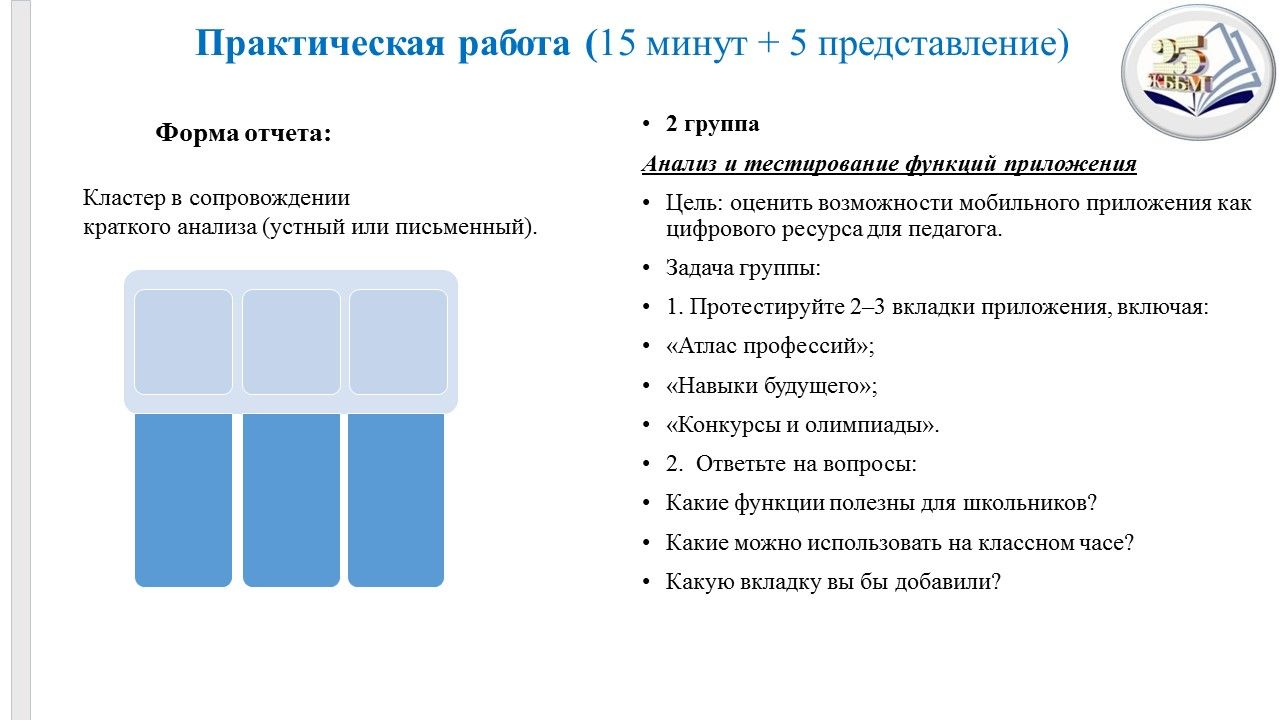 Практическая работа (15 минут + 5 представление)

25
ЖББМ

Форма отчета:

Кластер в сопровождении
краткого анализа (устный или письменный).

• 2 группа

Анализ и тестирование функций приложения

• Цель: оценить возможности мобильного приложения как цифрового ресурса для педагога.

• Задача группы:

• 1. Протестируйте 2–3 вкладки приложения, включая:

• «Атлас профессий»;

• «Навыки будущего»;

• «Конкурсы и олимпиады».

• 2. Ответьте на вопросы:

• Какие функции полезны для школьников?

• Какие можно использовать на классном часе?

• Какую вкладку вы бы добавили?